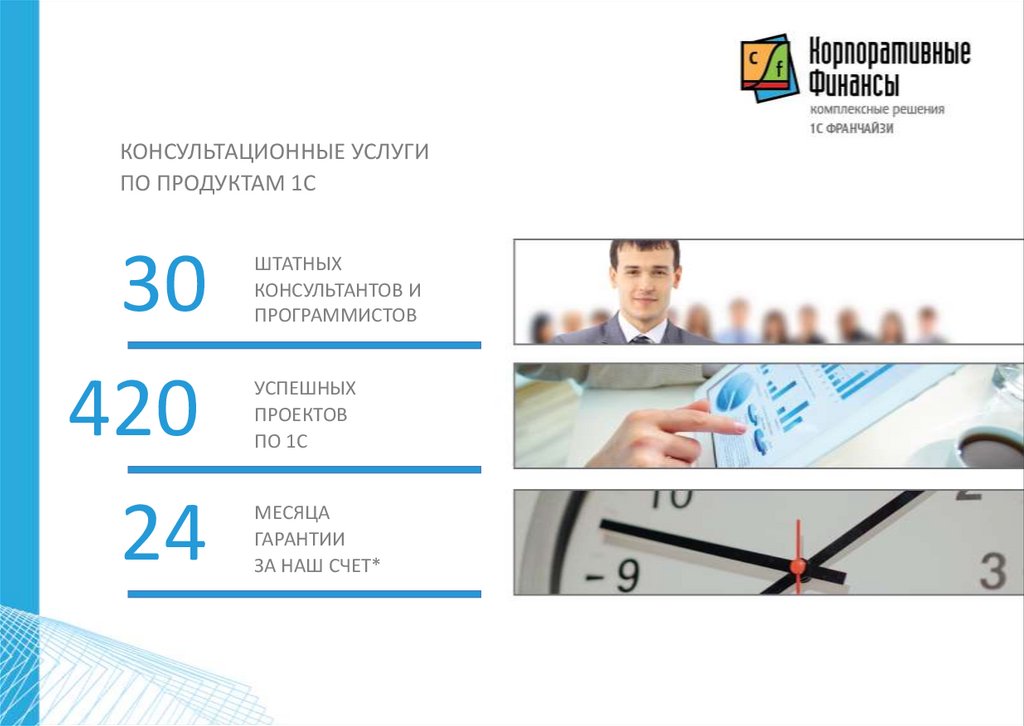 c f Корпоративные Финансы
комплексные решения
1С ФРАНЧАЙЗИ

КОНСУЛЬТАЦИОННЫЕ УСЛУГИ ПО ПРОДУКТАМ 1С

30 ШТАТНЫХ КОНСУЛЬТАНТОВ И ПРОГРАММИСТОВ

420 УСПЕШНЫХ ПРОЕКТОВ ПО 1С

24 МЕСЯЦА ГАРАНТИИ ЗА НАШ СЧЕТ*

10 2 9 3